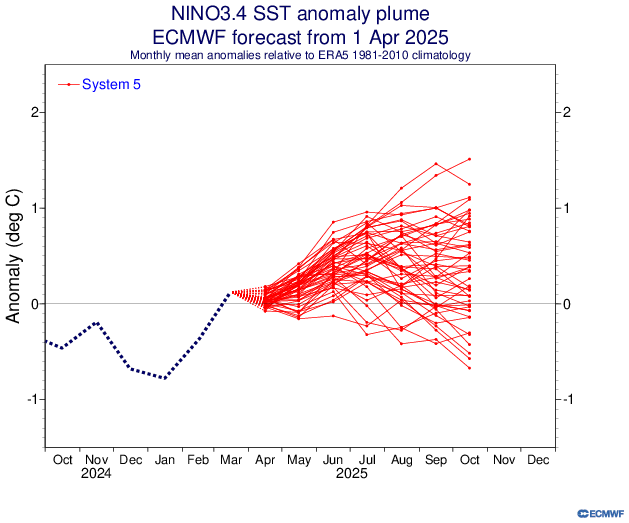 NINO3.4 SST anomaly plume
ECMWF forecast from 1 Apr 2025
Monthly mean anomalies relative to ERA5 1981-2010 climatology

System 5

Anomaly (deg C)

2
1
0
-1

2
1
0
-1

Oct Nov Dec Jan Feb Mar Apr May Jun Jul Aug Sep Oct Nov Dec
2024 2025

ECMWF